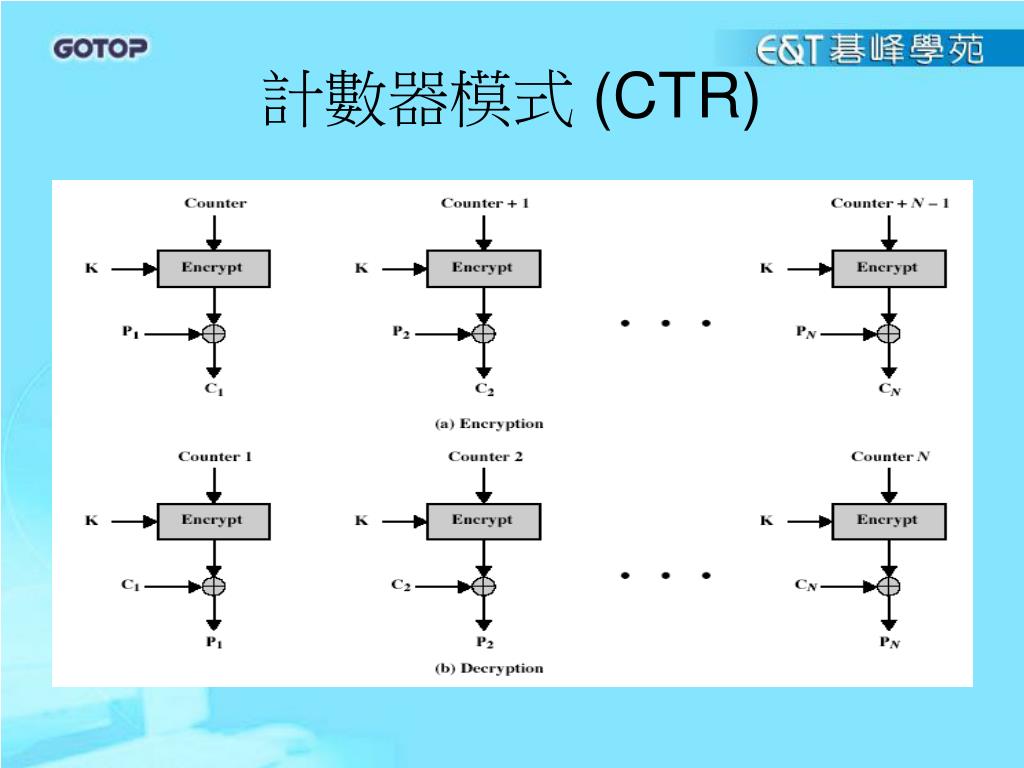 GOTOP

E&T 碁峰學苑

計數器模式 (CTR)

Counter

K

Encrypt

$P_1$

$C_1$

Counter + 1

K

Encrypt

$P_2$

$C_2$

• • •

Counter + $N$ − 1

K

Encrypt

$P_N$

$C_N$

(a) Encryption

Counter 1

K

Encrypt

$C_1$

$P_1$

Counter 2

K

Encrypt

$C_2$

$P_2$

• • •

Counter $N$

K

Encrypt

$C_N$

$P_N$

(b) Decryption